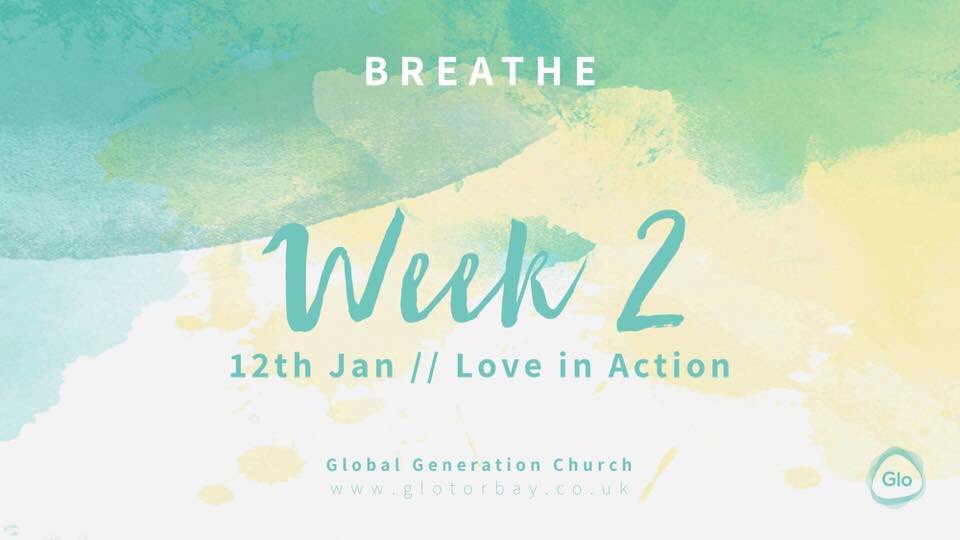 BREATHE

Week 2

12th Jan // Love in Action

Global Generation Church
www.glotorbay.co.uk

Glo